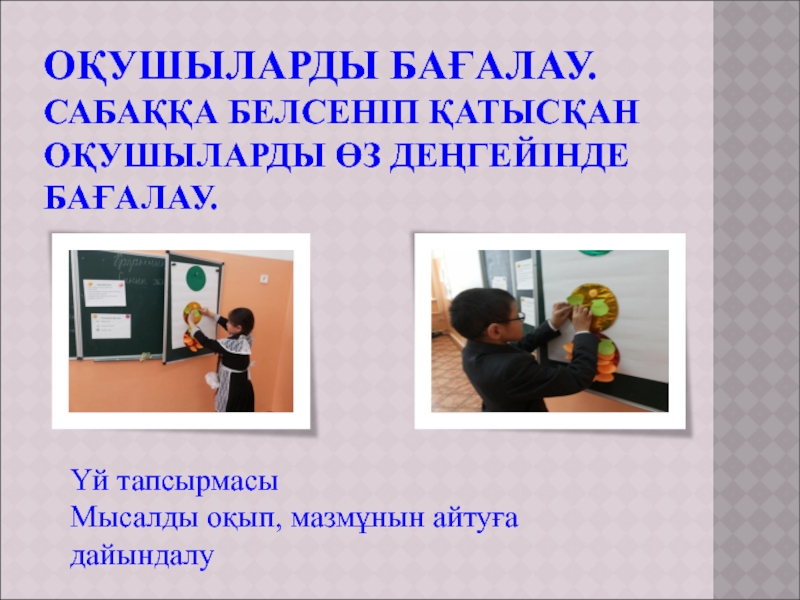 ОҚУШЫЛАРДЫ БАҒАЛАУ. САБАҚҚА БЕЛСЕНІП ҚАТЫСҚАН ОҚУШЫЛАРДЫ ӨЗ ДЕҢГЕЙІНДЕ БАҒАЛАУ.

Үй тапсырмасы
Мысалды оқып, мазмұнын айтуға дайындалу